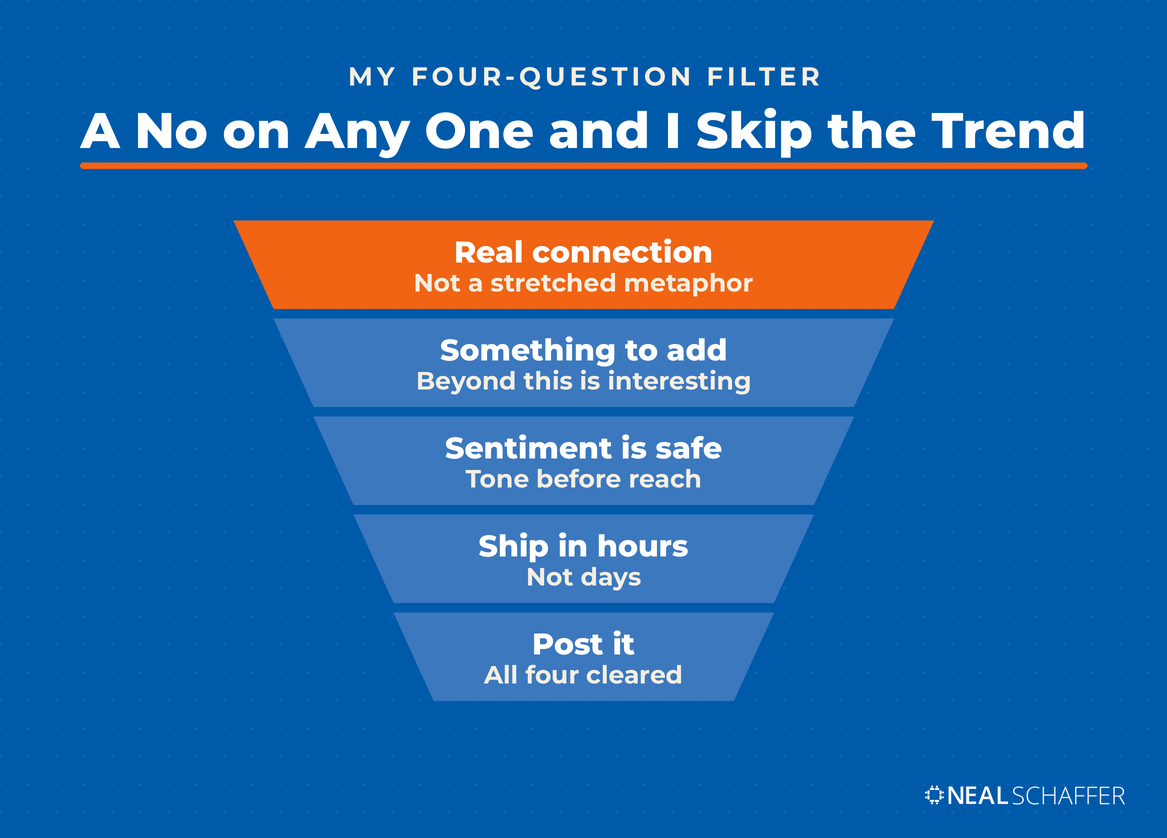 MY FOUR-QUESTION FILTER

A No on Any One and I Skip the Trend

Real connection
Not a stretched metaphor

Something to add
Beyond this is interesting

Sentiment is safe
Tone before reach

Ship in hours
Not days

Post it
All four cleared

NEAL SCHAFFER